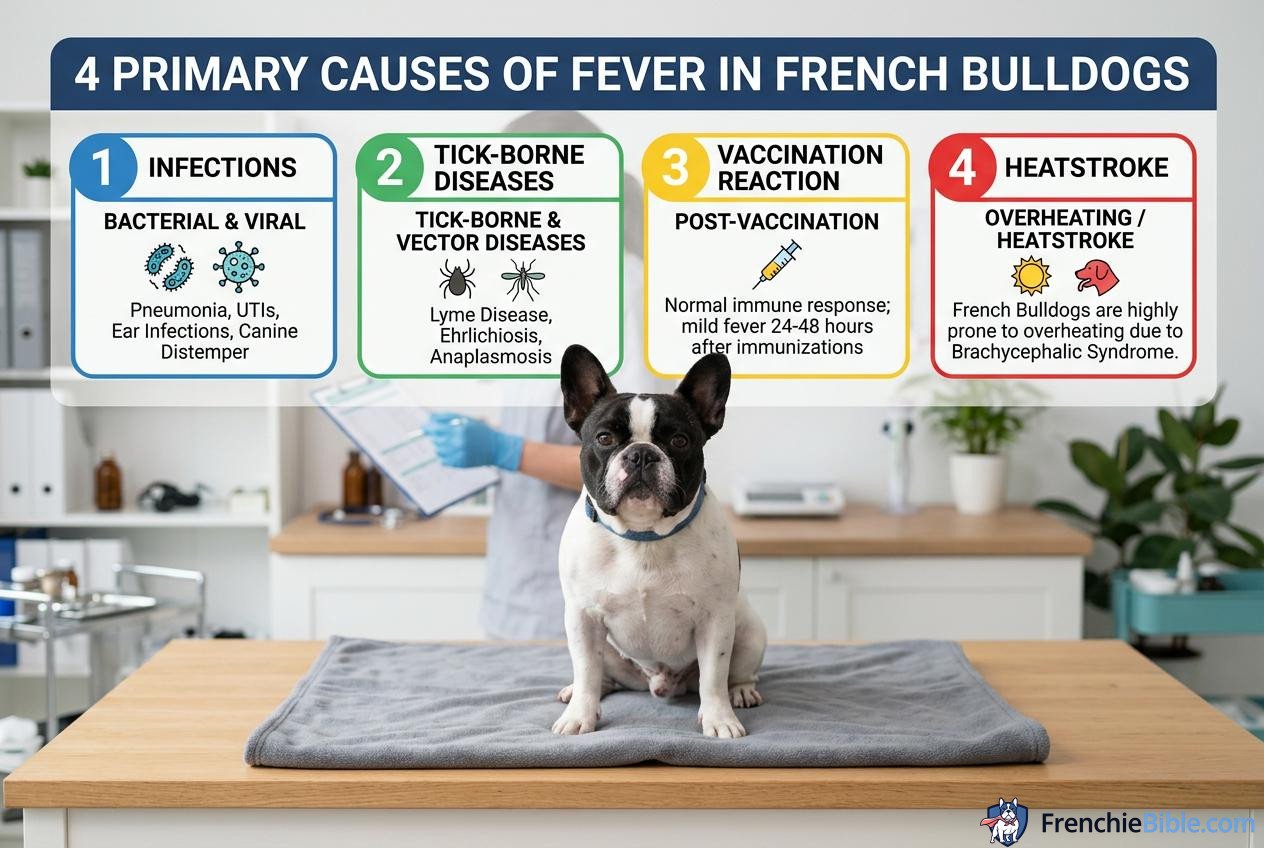 4 PRIMARY CAUSES OF FEVER IN FRENCH BULLDOGS

1 INFECTIONS

BACTERIAL & VIRAL

Pneumonia, UTIs, Ear Infections, Canine Distemper

2 TICK-BORNE DISEASES

TICK-BORNE & VECTOR DISEASES

Lyme Disease, Ehrlichiosis, Anaplasmosis

3 VACCINATION REACTION

POST-VACCINATION

Normal immune response; mild fever 24-48 hours after immunizations

4 HEATSTROKE

OVERHEATING / HEATSTROKE

French Bulldogs are highly prone to overheating due to Brachycephalic Syndrome.

FrenchieBible.com